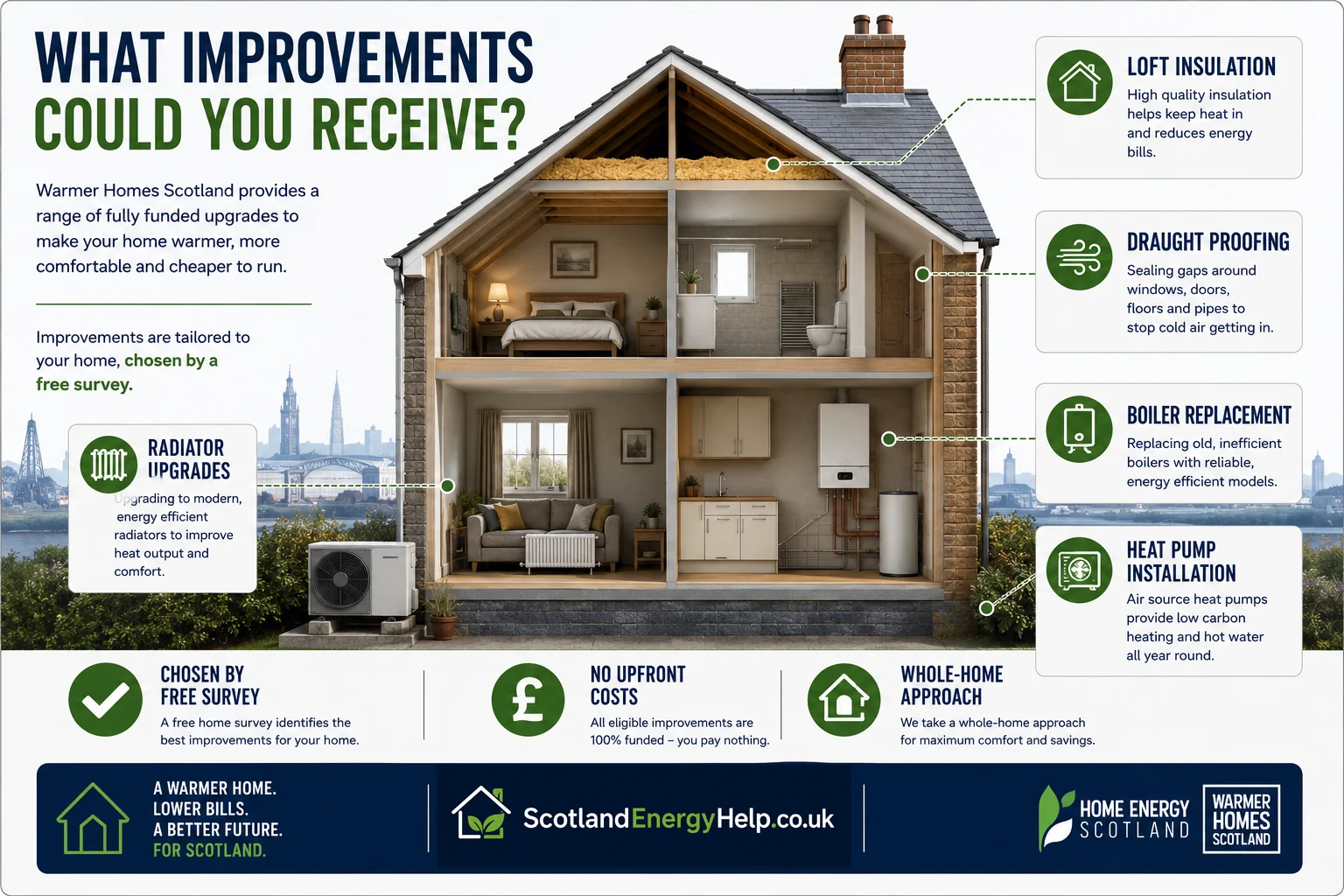 WHAT IMPROVEMENTS COULD YOU RECEIVE?

Warmer Homes Scotland provides a range of fully funded upgrades to make your home warmer, more comfortable and cheaper to run.

Improvements are tailored to your home, chosen by a free survey.

RADIATOR UPGRADES
Upgrading to modern, energy efficient radiators to improve heat output and comfort.

LOFT INSULATION
High quality insulation helps keep heat in and reduces energy bills.

DRAUGHT PROOFING
Sealing gaps around windows, doors, floors and pipes to stop cold air getting in.

BOILER REPLACEMENT
Replacing old, inefficient boilers with reliable, energy efficient models.

HEAT PUMP INSTALLATION
Air source heat pumps provide low carbon heating and hot water all year round.

CHOSEN BY FREE SURVEY
A free home survey identifies the best improvements for your home.

NO UPFRONT COSTS
All eligible improvements are 100% funded – you pay nothing.

WHOLE-HOME APPROACH
We take a whole-home approach for maximum comfort and savings.

A WARMER HOME.
LOWER BILLS.
A BETTER FUTURE.
FOR SCOTLAND.

ScotlandEnergyHelp.co.uk

HOME ENERGY SCOTLAND

WARMER HOMES SCOTLAND